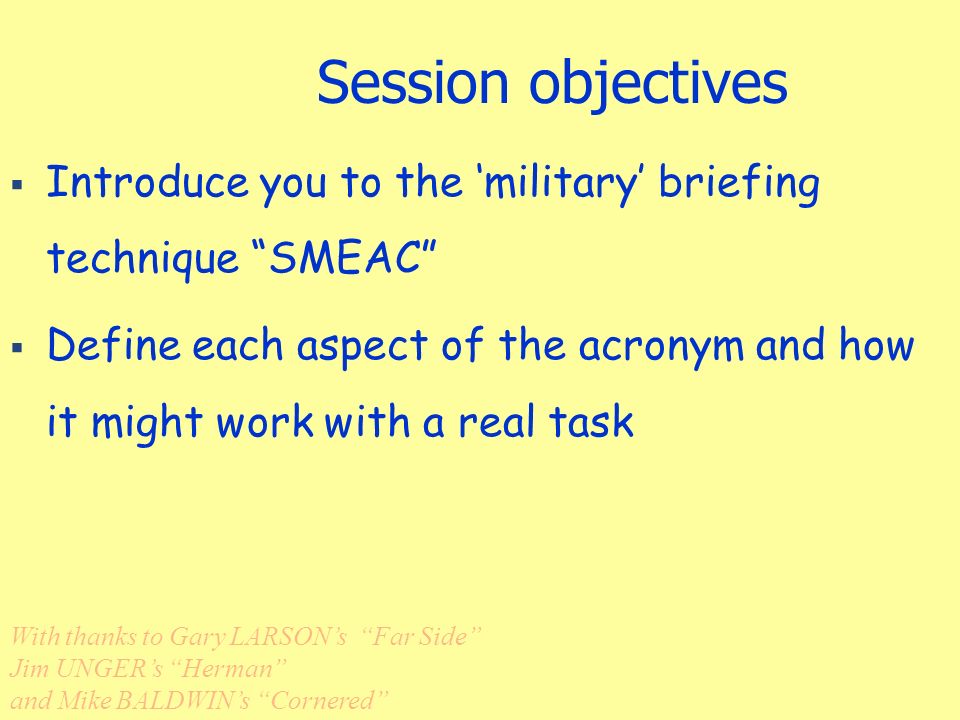 Session objectives

▪ Introduce you to the ‘military’ briefing technique “SMEAC”

▪ Define each aspect of the acronym and how it might work with a real task

With thanks to Gary LARSON’s “Far Side”
Jim UNGER’s “Herman”
and Mike BALDWIN’s “Cornered”